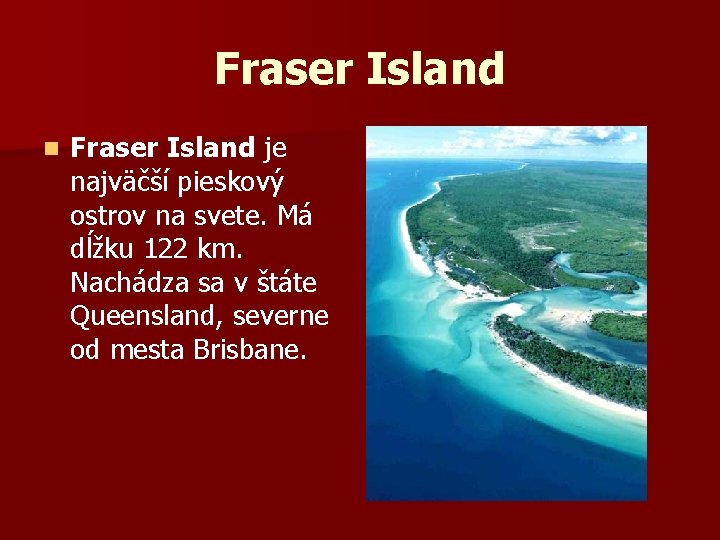 Fraser Island

Fraser Island je najväčší pieskový ostrov na svete. Má dĺžku 122 km. Nachádza sa v štáte Queensland, severne od mesta Brisbane.